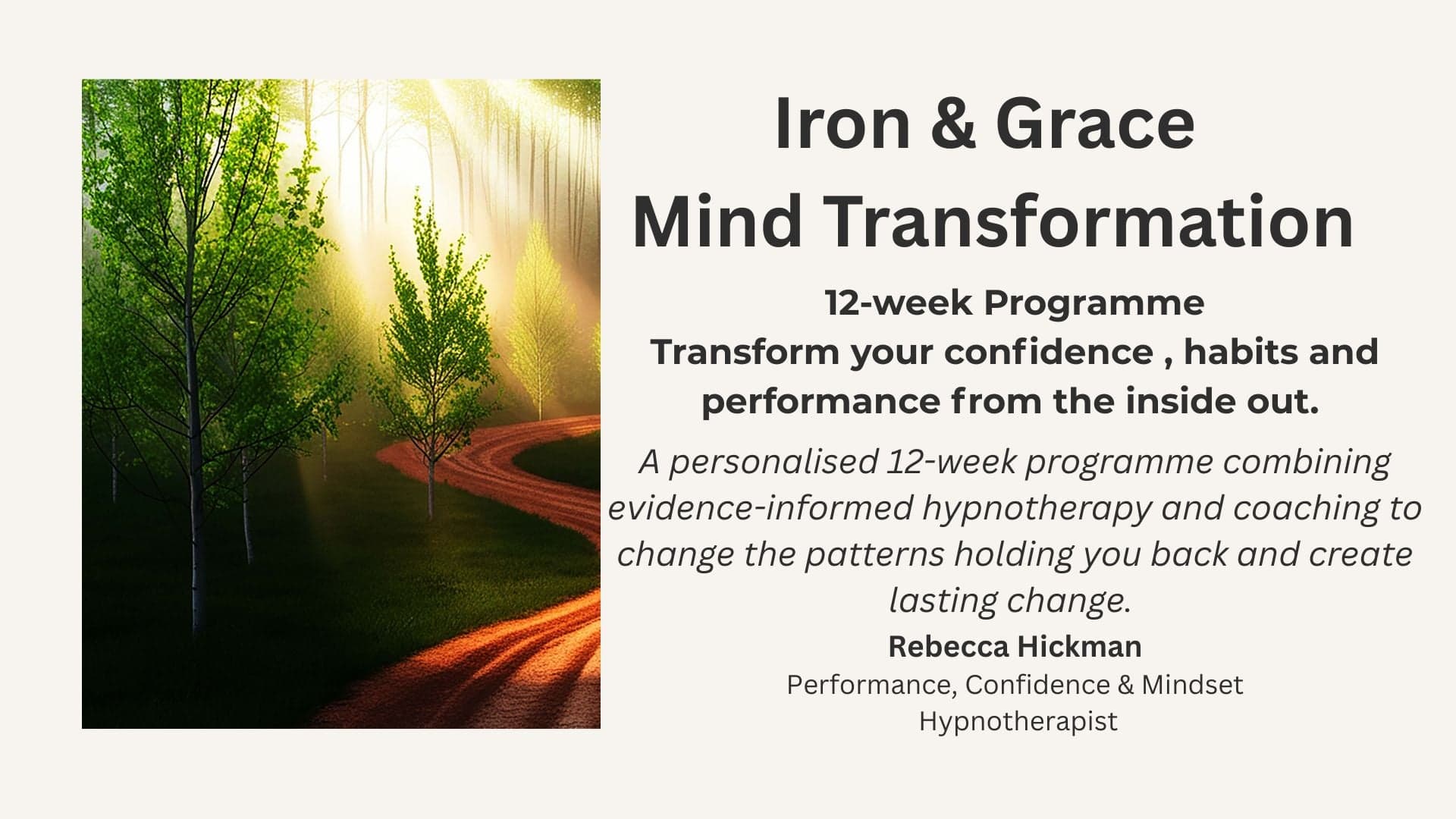 Iron & Grace
Mind Transformation

12-week Programme
Transform your confidence , habits and performance from the inside out.

A personalised 12-week programme combining evidence-informed hypnotherapy and coaching to change the patterns holding you back and create lasting change.

Rebecca Hickman
Performance, Confidence & Mindset Hypnotherapist